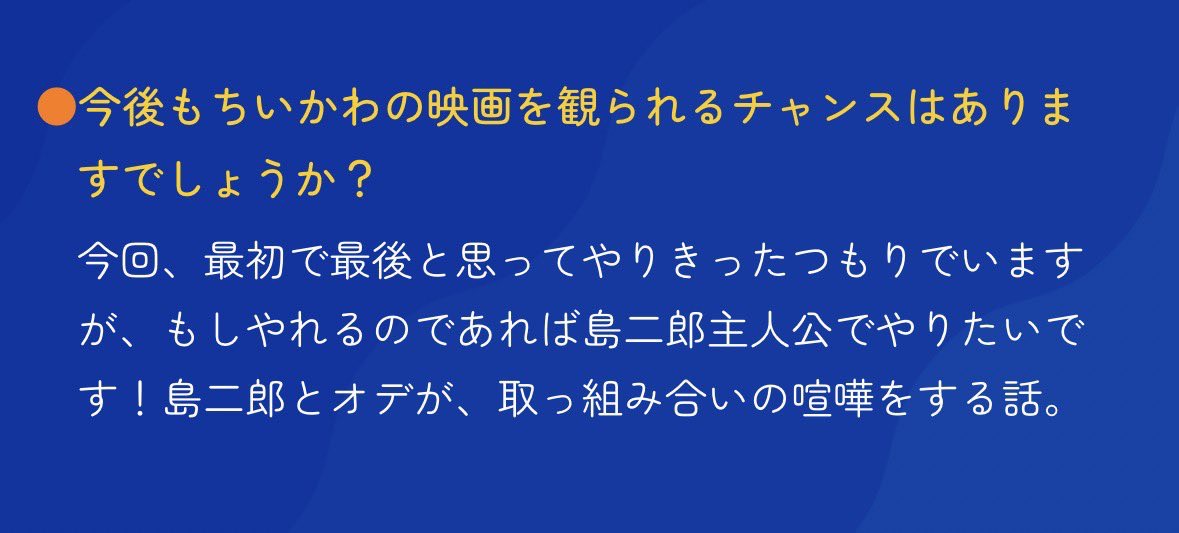 ●今後もちいかわの映画を観られるチャンスはありますでしょうか？

今回、最初で最後と思ってやりきったつもりでいますが、もしやれるのであれば島二郎主人公でやりたいです！島二郎とオデが、取っ組み合いの喧嘩をする話。